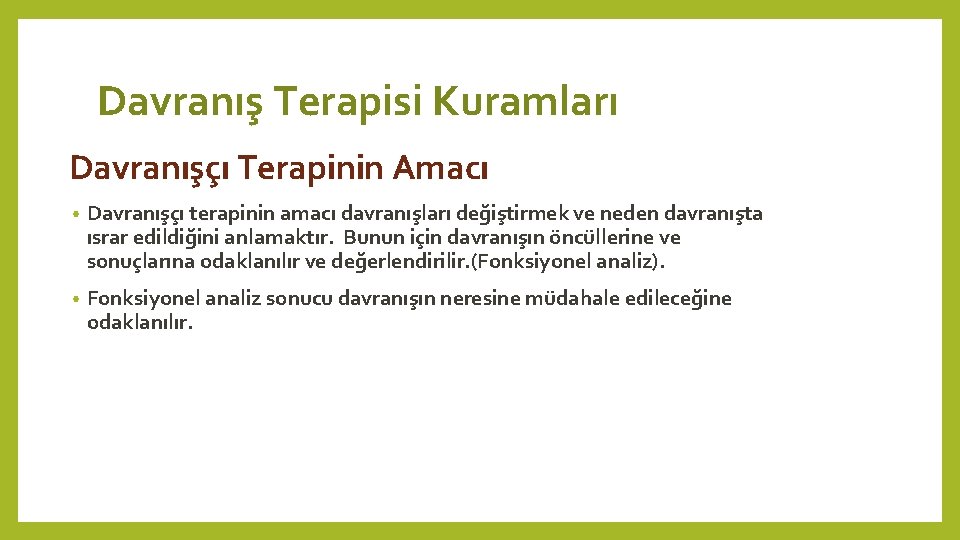 Davranış Terapisi Kuramları

Davranışçı Terapinin Amacı

• Davranışçı terapinin amacı davranışları değiştirmek ve neden davranışta ısrar edildiğini anlamaktır. Bunun için davranışın öncüllerine ve sonuçlarına odaklanılır ve değerlendirilir.(Fonksiyonel analiz).

• Fonksiyonel analiz sonucu davranışın neresine müdahale edileceğine odaklanılır.